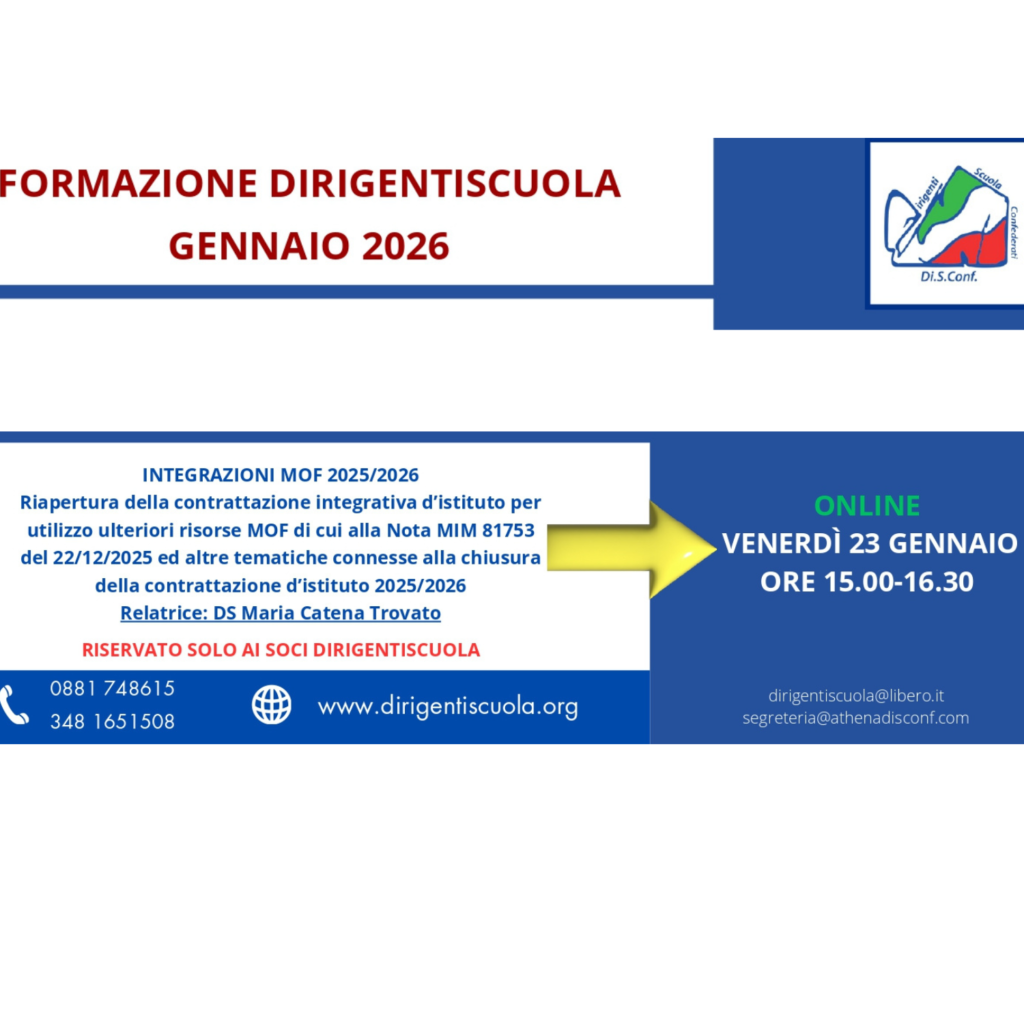 FORMAZIONE DIRIGENTISCUOLA
GENNAIO 2026

Dirigenti Scuola Confederati
Di.S.Conf.

INTEGRAZIONI MOF 2025/2026
Riapertura della contrattazione integrativa d'istituto per utilizzo ulteriori risorse MOF di cui alla Nota MIM 81753 del 22/12/2025 ed altre tematiche connesse alla chiusura della contrattazione d'istituto 2025/2026
Relatrice: DS Maria Catena Trovato

RISERVATO SOLO AI SOCI DIRIGENTISCUOLA

ONLINE
VENERDÌ 23 GENNAIO
ORE 15.00-16.30

0881 748615
348 1651508

www.dirigentiscuola.org

dirigentiscuola@libero.it
segreteria@athenadisconf.com